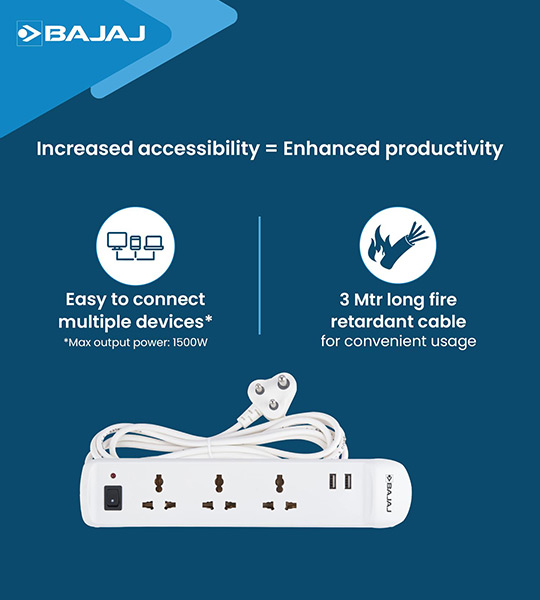 BAJAJ

Increased accessibility = Enhanced productivity

Easy to connect multiple devices*
*Max output power: 1500W

3 Mtr long fire retardant cable
for convenient usage

BAJAJ